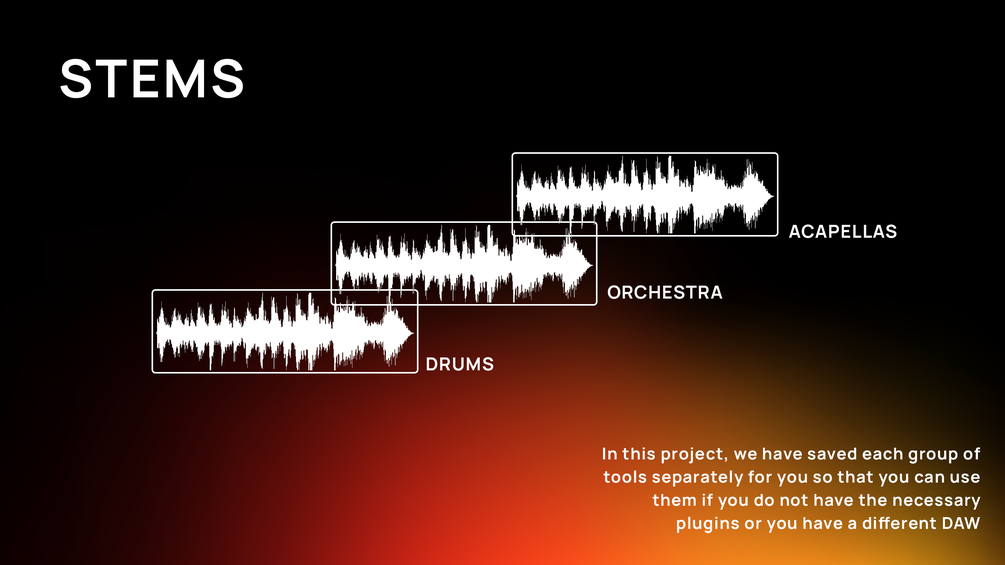 STEMS

ACAPELLAS

ORCHESTRA

DRUMS

In this project, we have saved each group of tools separately for you so that you can use them if you do not have the necessary plugins or you have a different DAW